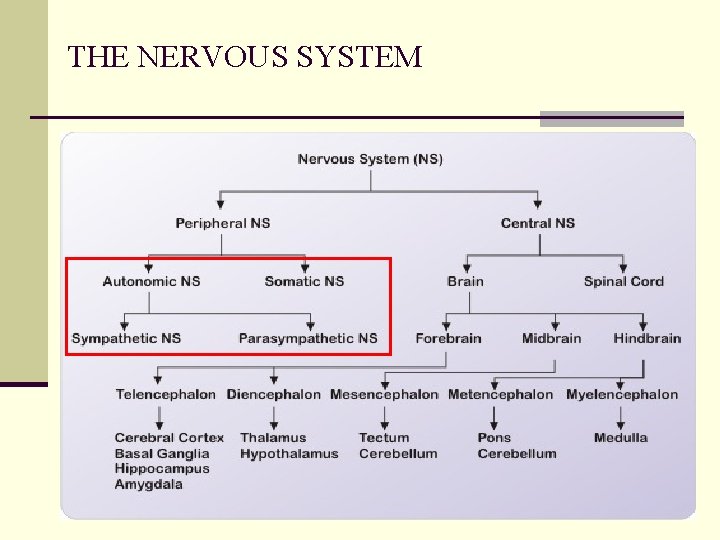 THE NERVOUS SYSTEM

Nervous System (NS)

Peripheral NS

Central NS

Autonomic NS

Somatic NS

Brain

Spinal Cord

Sympathetic NS

Parasympathetic NS

Forebrain

Midbrain

Hindbrain

Telencephalon

Diencephalon

Mesencephalon

Metencephalon

Myelencephalon

Cerebral Cortex
Basal Ganglia
Hippocampus
Amygdala

Thalamus
Hypothalamus

Tectum
Cerebellum

Pons
Cerebellum

Medulla